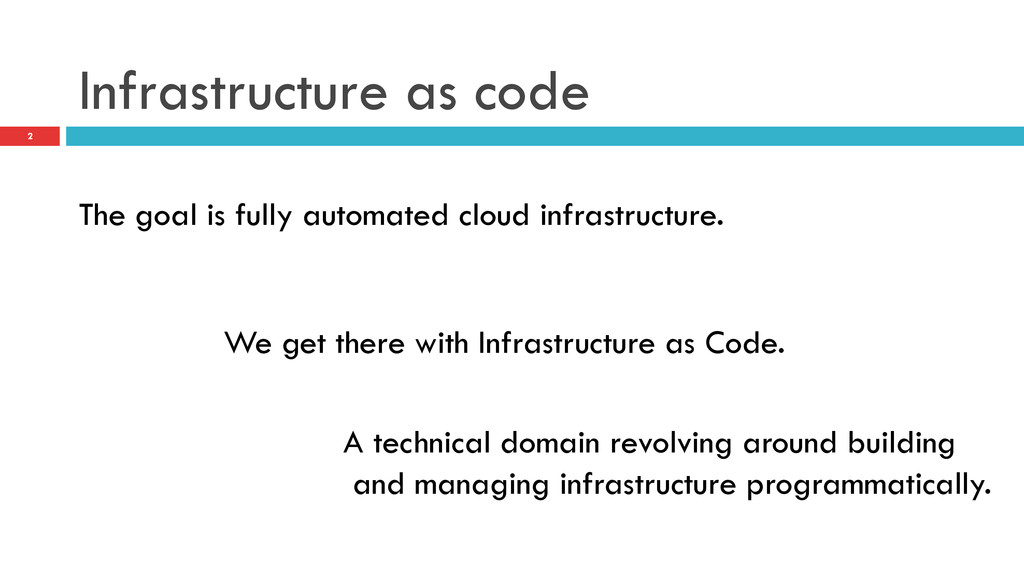 Infrastructure as code

2

The goal is fully automated cloud infrastructure.

We get there with Infrastructure as Code.

A technical domain revolving around building and managing infrastructure programmatically.